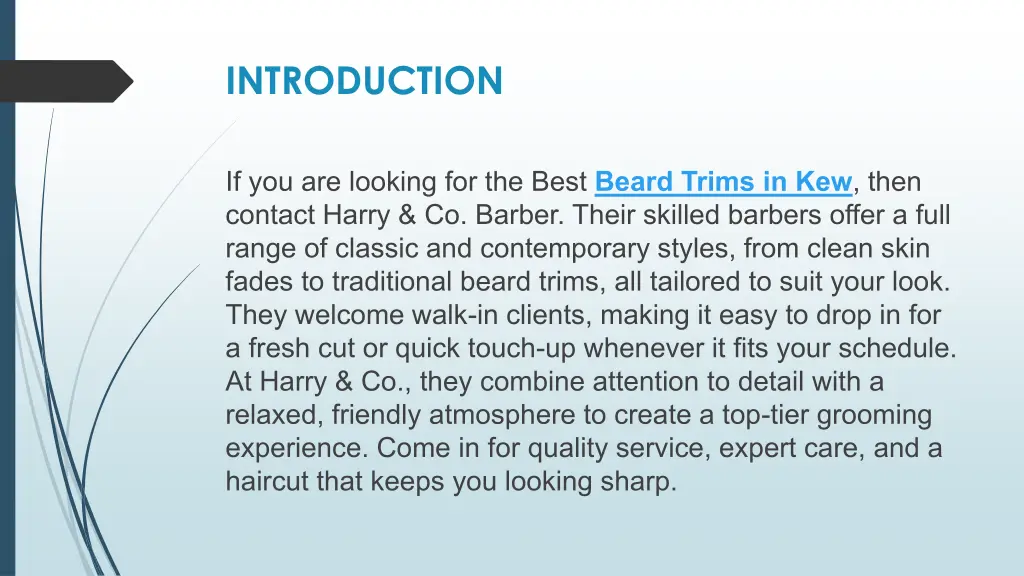 INTRODUCTION

If you are looking for the Best Beard Trims in Kew, then contact Harry & Co. Barber. Their skilled barbers offer a full range of classic and contemporary styles, from clean skin fades to traditional beard trims, all tailored to suit your look. They welcome walk-in clients, making it easy to drop in for a fresh cut or quick touch-up whenever it fits your schedule. At Harry & Co., they combine attention to detail with a relaxed, friendly atmosphere to create a top-tier grooming experience. Come in for quality service, expert care, and a haircut that keeps you looking sharp.